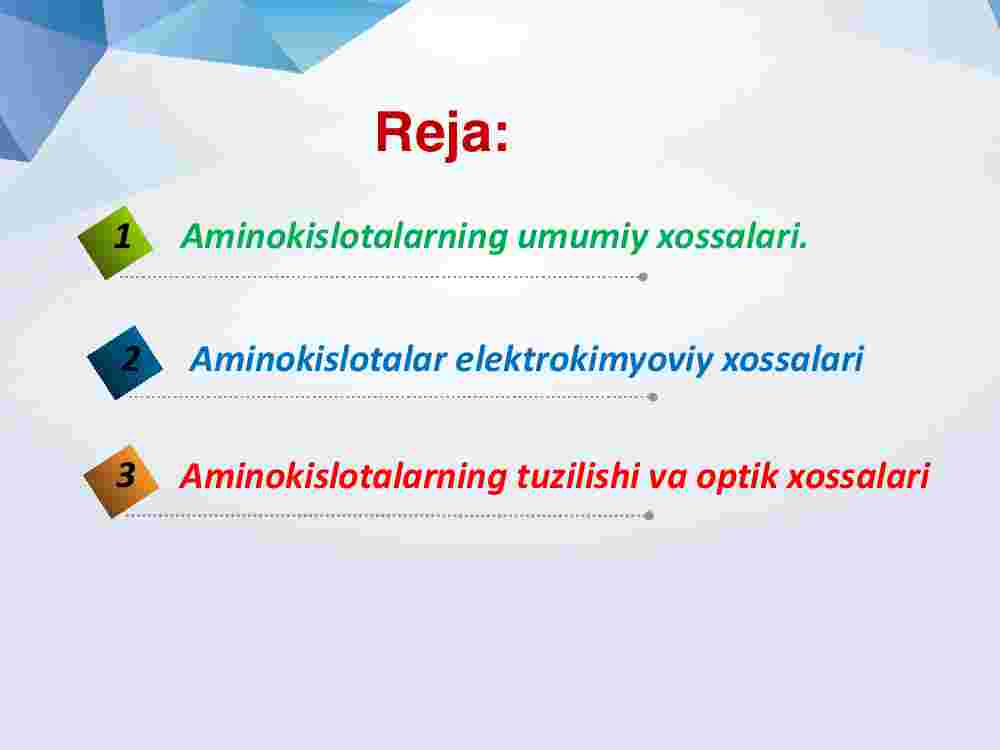 Reja:

1 Aminokislotalarning umumiy xossalari.

2 Aminokislotalar elektrokimyoviy xossalari

3 Aminokislotalarning tuzilishi va optik xossalari